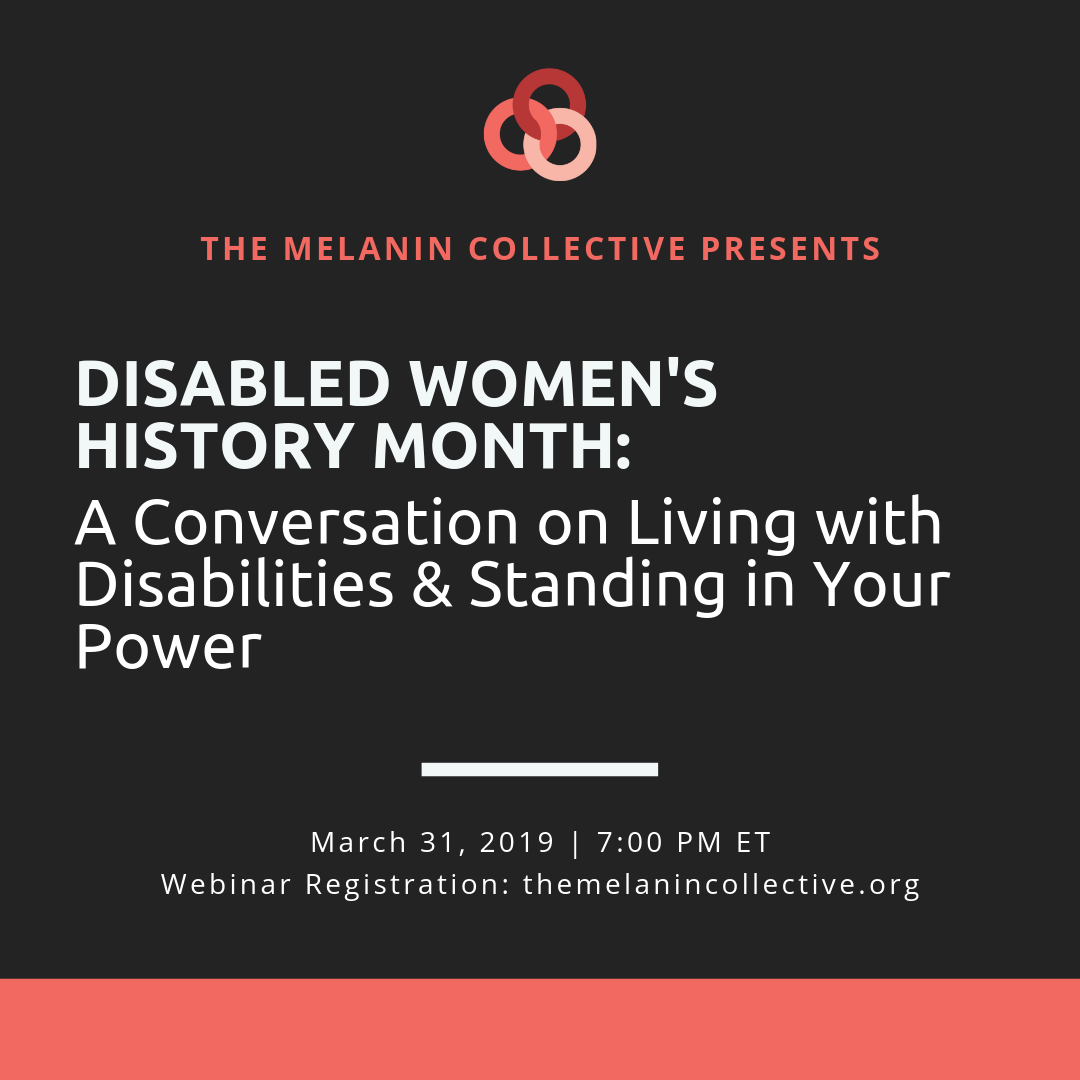 THE MELANIN COLLECTIVE PRESENTS

DISABLED WOMEN'S HISTORY MONTH:

A Conversation on Living with Disabilities & Standing in Your Power

March 31, 2019 | 7:00 PM ET
Webinar Registration: themelanincollective.org